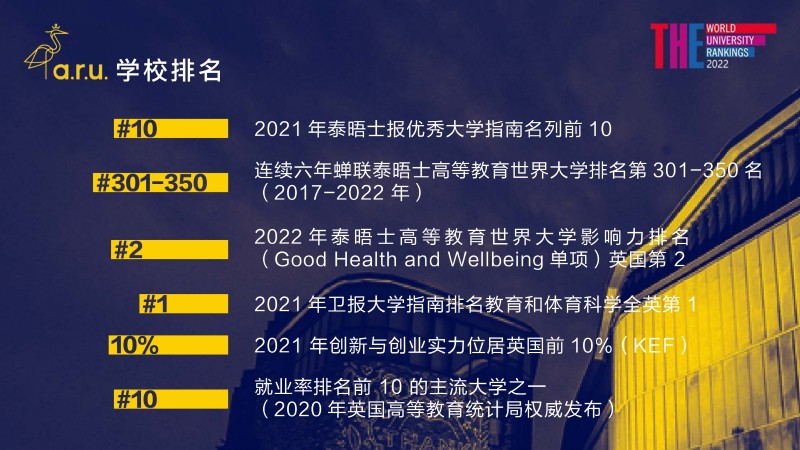 a.r.u. 学校排名

THE WORLD UNIVERSITY RANKINGS 2022

#10 2021 年泰晤士报优秀大学指南名列前 10

#301-350 连续六年蝉联泰晤士高等教育世界大学排名第 301-350 名（2017-2022 年）

#2 2022 年泰晤士高等教育世界大学影响力排名（Good Health and Wellbeing 单项）英国第 2

#1 2021 年卫报大学指南排名教育和体育科学全英第 1

10% 2021 年创新与创业实力位居英国前 10%（KEF）

#10 就业率排名前 10 的主流大学之一（2020 年英国高等教育统计局权威发布）